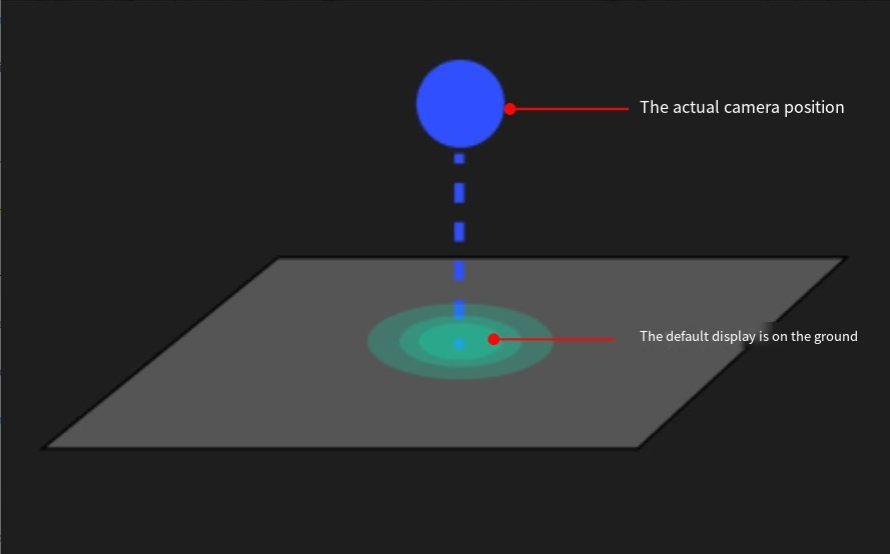 The actual camera position

The default display is on the ground